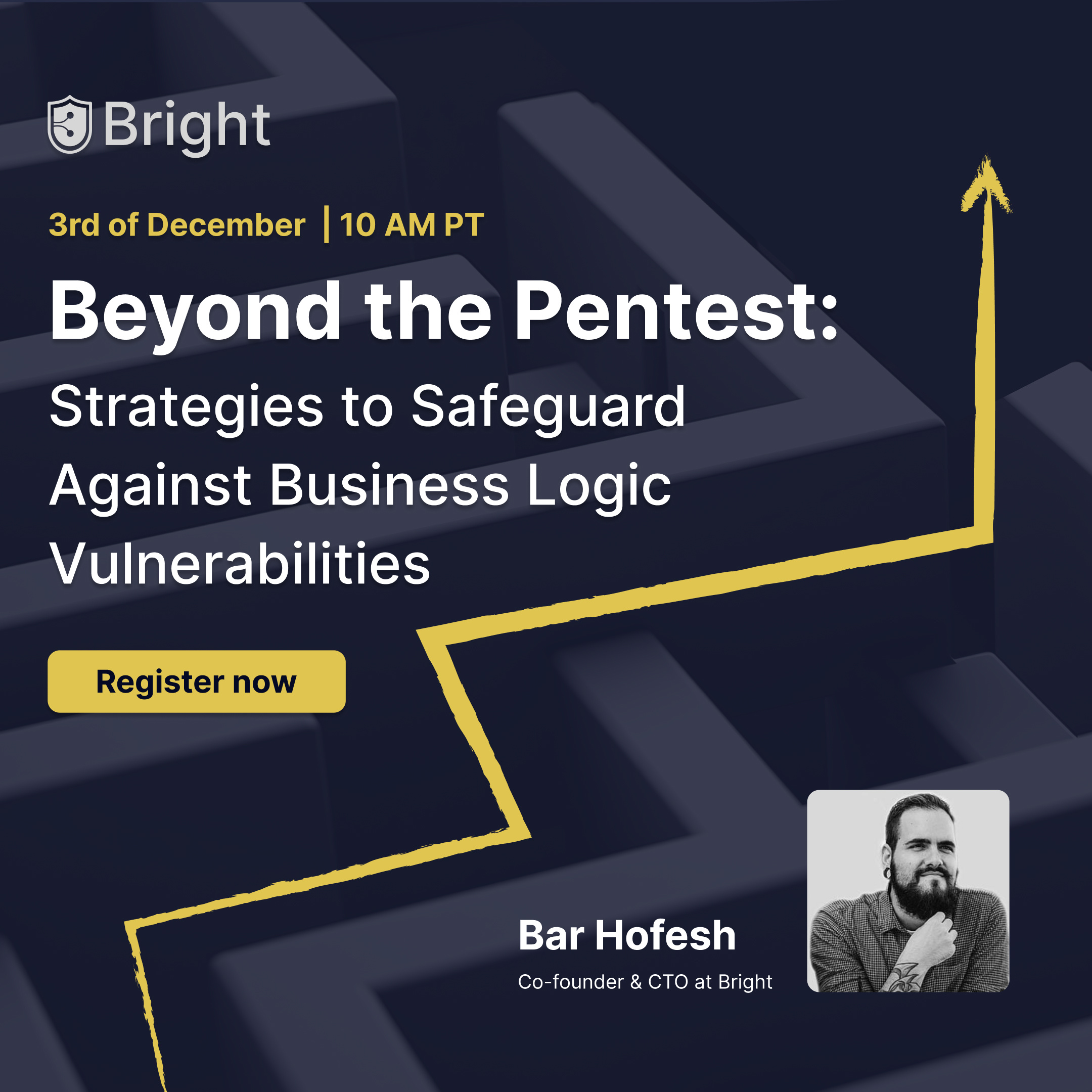 Bright

3rd of December | 10 AM PT

Beyond the Pentest:
Strategies to Safeguard Against Business Logic Vulnerabilities

Register now

Bar Hofesh
Co-founder & CTO at Bright